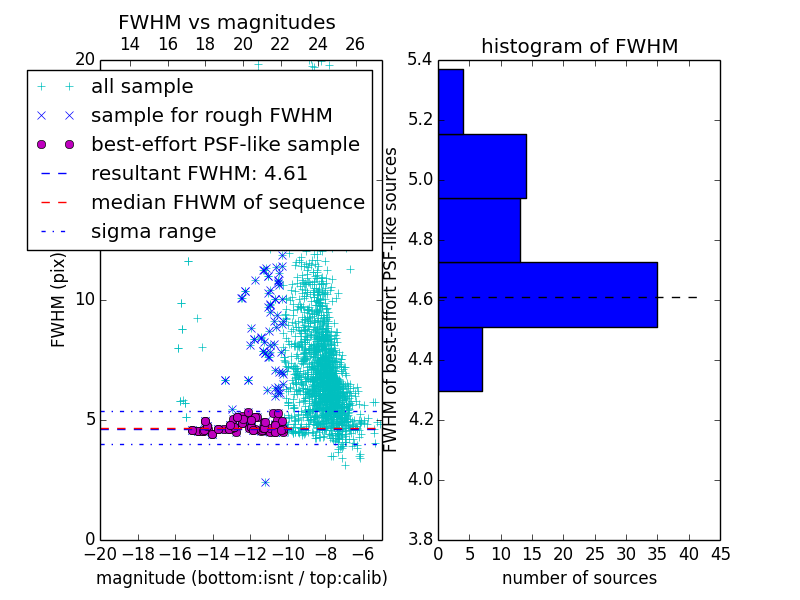 FWHM vs magnitudes

14 16 18 20 22 24 26

20

all sample
sample for rough FWHM
best-effort PSF-like sample
resultant FWHM: 4.61
median FHWM of sequence
sigma range

FWHM (pix)

10

5

0

−20 −18 −16 −14 −12 −10 −8 −6

magnitude (bottom:isnt / top:calib)

histogram of FWHM

5.4
5.2
5.0
4.8
4.6
4.4
4.2
4.0
3.8

FWHM of best-effort PSF-like sources

0 5 10 15 20 25 30 35 40 45

number of sources